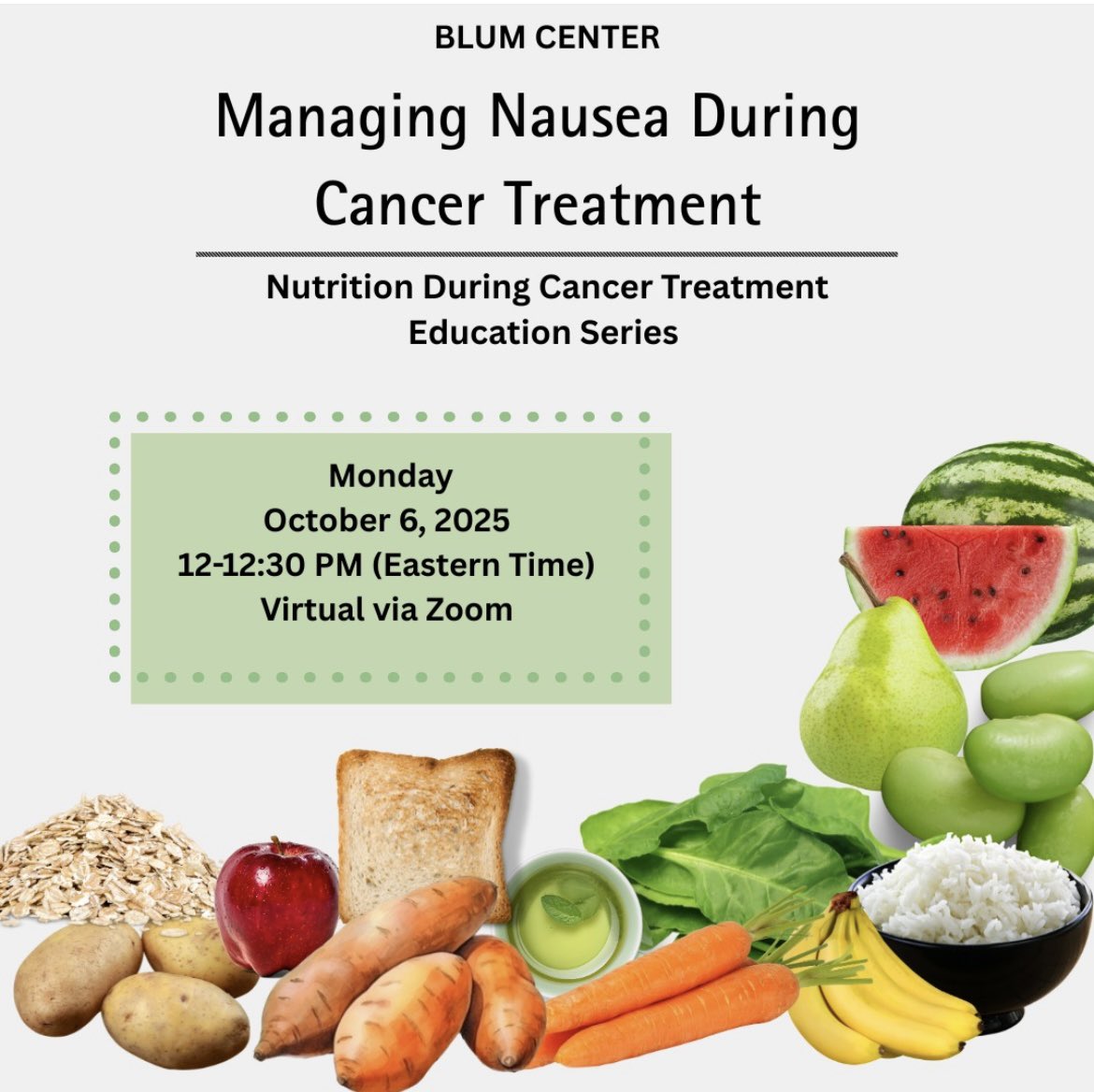 BLUM CENTER

Managing Nausea During Cancer Treatment

Nutrition During Cancer Treatment Education Series

Monday
October 6, 2025
12-12:30 PM (Eastern Time)
Virtual via Zoom